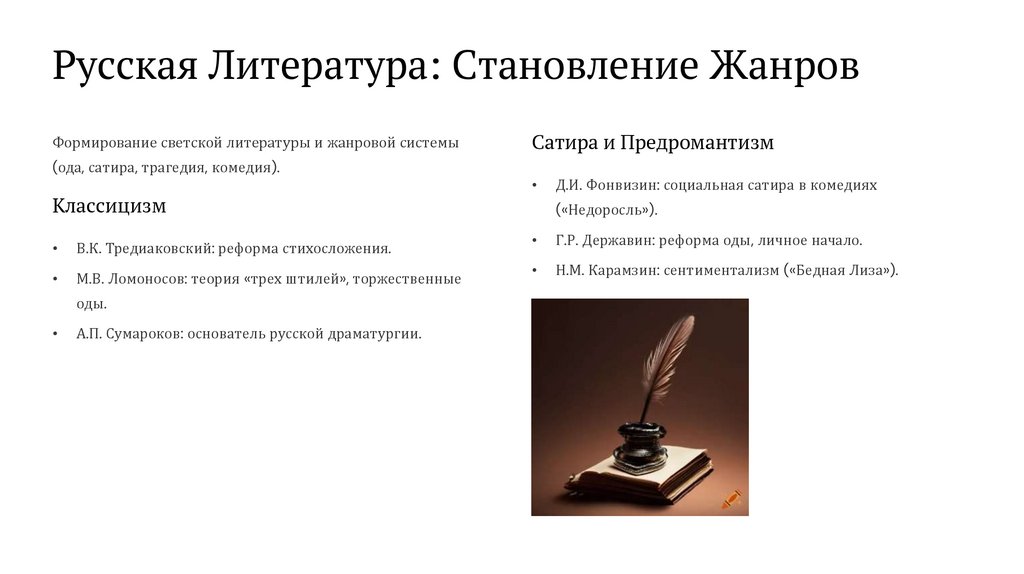 Русская Литература: Становление Жанров

Формирование светской литературы и жанровой системы (ода, сатира, трагедия, комедия).

Классицизм

• В.К. Тредиаковский: реформа стихосложения.
• М.В. Ломоносов: теория «трех штилей», торжественные оды.
• А.П. Сумароков: основатель русской драматургии.

Сатира и Предромантизм

• Д.И. Фонвизин: социальная сатира в комедиях («Недоросль»).
• Г.Р. Державин: реформа оды, личное начало.
• Н.М. Карамзин: сентиментализм («Бедная Лиза»).